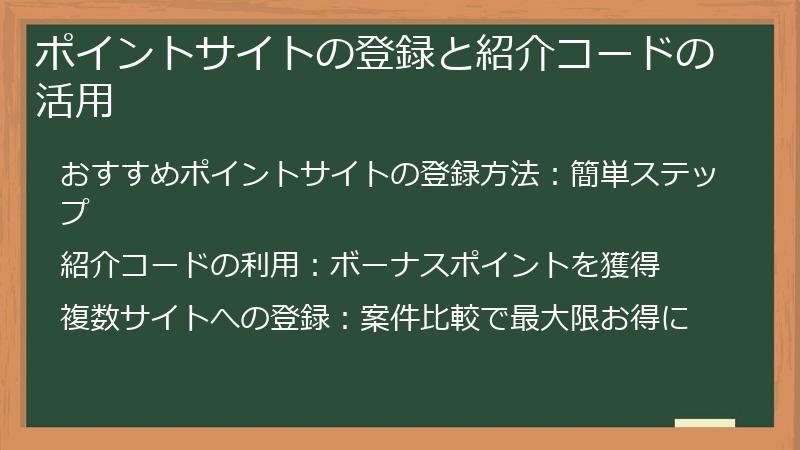 ポイントサイトの登録と紹介コードの活用

おすすめポイントサイトの登録方法：簡単ステップ

紹介コードの利用：ボーナスポイントを獲得

複数サイトへの登録：案件比較で最大限お得に